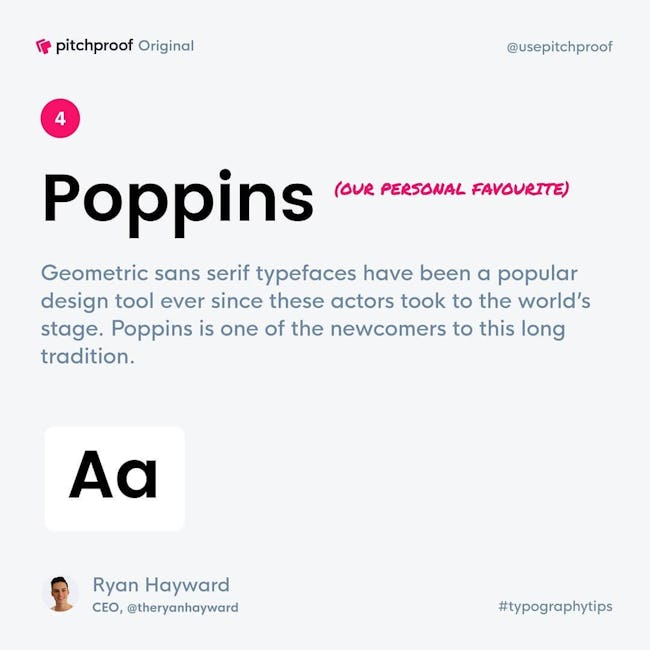 pitchproof Original

@usepitchproof

4

Poppins (OUR PERSONAL FAVOURITE)

Geometric sans serif typefaces have been a popular design tool ever since these actors took to the world's stage. Poppins is one of the newcomers to this long tradition.

Aa

Ryan Hayward
CEO, @theryanhayward

#typographytips